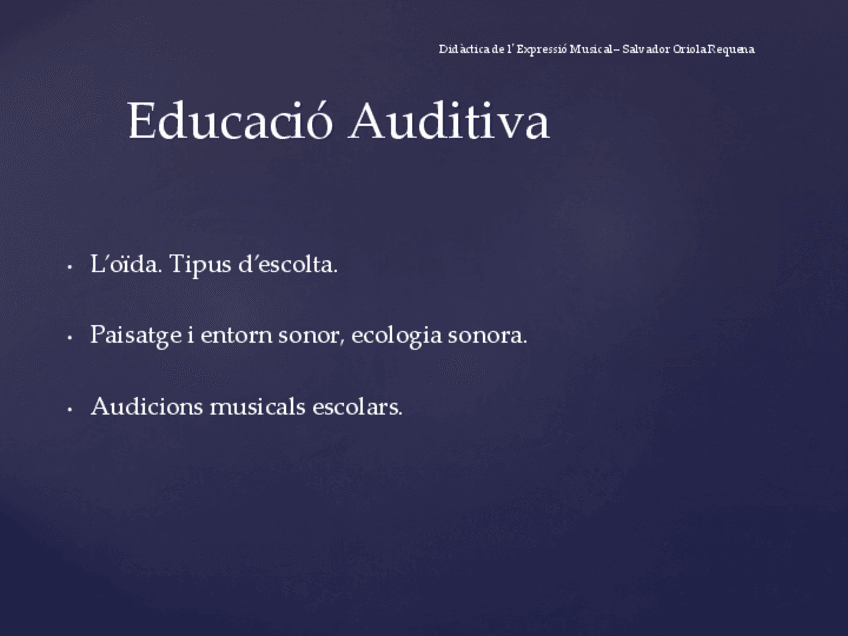 Didàctica de l' Expressió Musical – Salvador Oriola Requena

Educació Auditiva

• L'oïda. Tipus d'escolta.

• Paisatge i entorn sonor, ecologia sonora.

• Audicions musicals escolars.